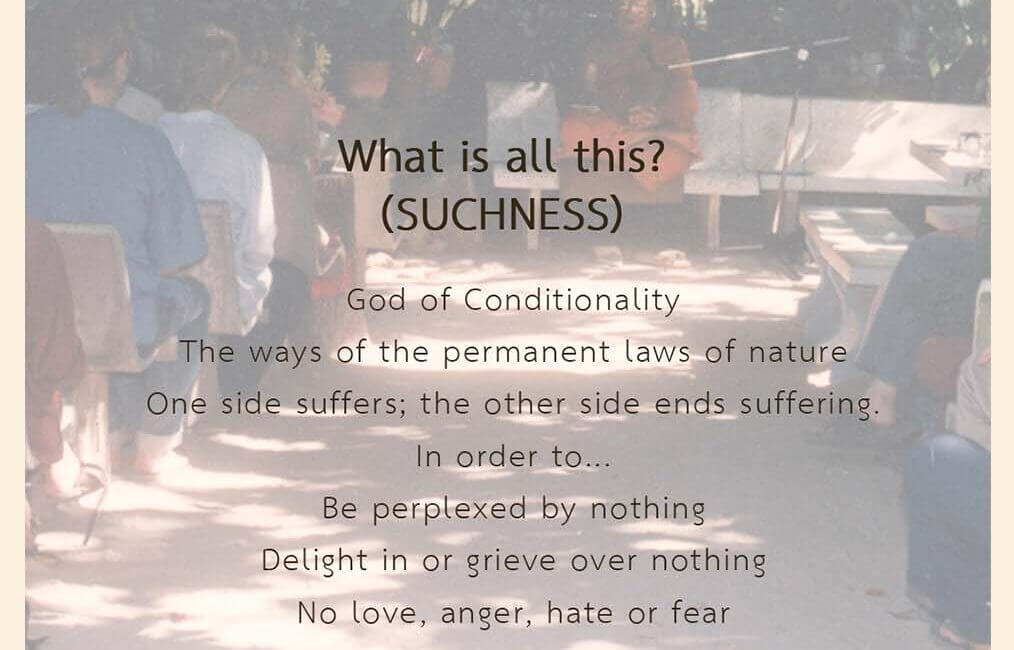 What is all this?
(SUCHNESS)

God of Conditionality
The ways of the permanent laws of nature
One side suffers; the other side ends suffering.
In order to...
Be perplexed by nothing
Delight in or grieve over nothing
No love, anger, hate or fear